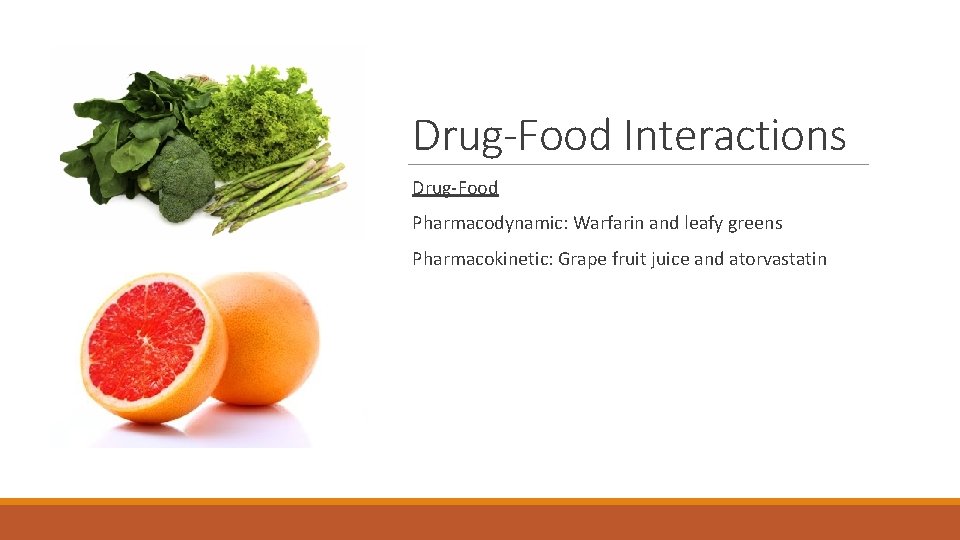 Drug-Food Interactions

Drug-Food

Pharmacodynamic: Warfarin and leafy greens

Pharmacokinetic: Grape fruit juice and atorvastatin